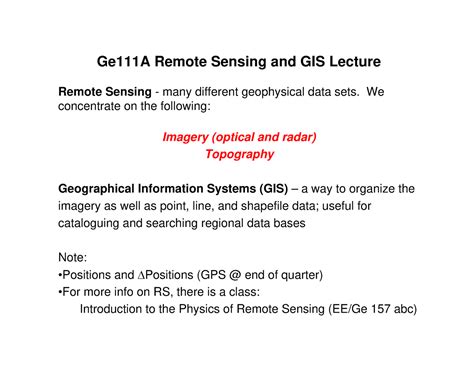 Ge111A Remote Sensing and GIS Lecture

Remote Sensing - many different geophysical data sets. We concentrate on the following:

Imagery (optical and radar)
Topography

Geographical Information Systems (GIS) – a way to organize the imagery as well as point, line, and shapefile data; useful for cataloguing and searching regional data bases

Note:
•Positions and $\Delta$Positions (GPS @ end of quarter)
•For more info on RS, there is a class:
Introduction to the Physics of Remote Sensing (EE/Ge 157 abc)